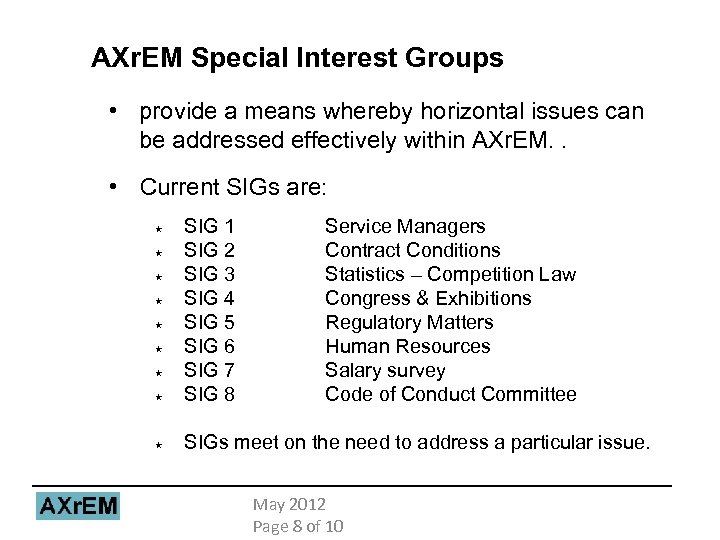 AXrEM Special Interest Groups

• provide a means whereby horizontal issues can be addressed effectively within AXrEM. .

• Current SIGs are:

* SIG 1 Service Managers
* SIG 2 Contract Conditions
* SIG 3 Statistics – Competition Law
* SIG 4 Congress & Exhibitions
* SIG 5 Regulatory Matters
* SIG 6 Human Resources
* SIG 7 Salary survey
* SIG 8 Code of Conduct Committee

* SIGs meet on the need to address a particular issue.

AXrEM

May 2012
Page 8 of 10